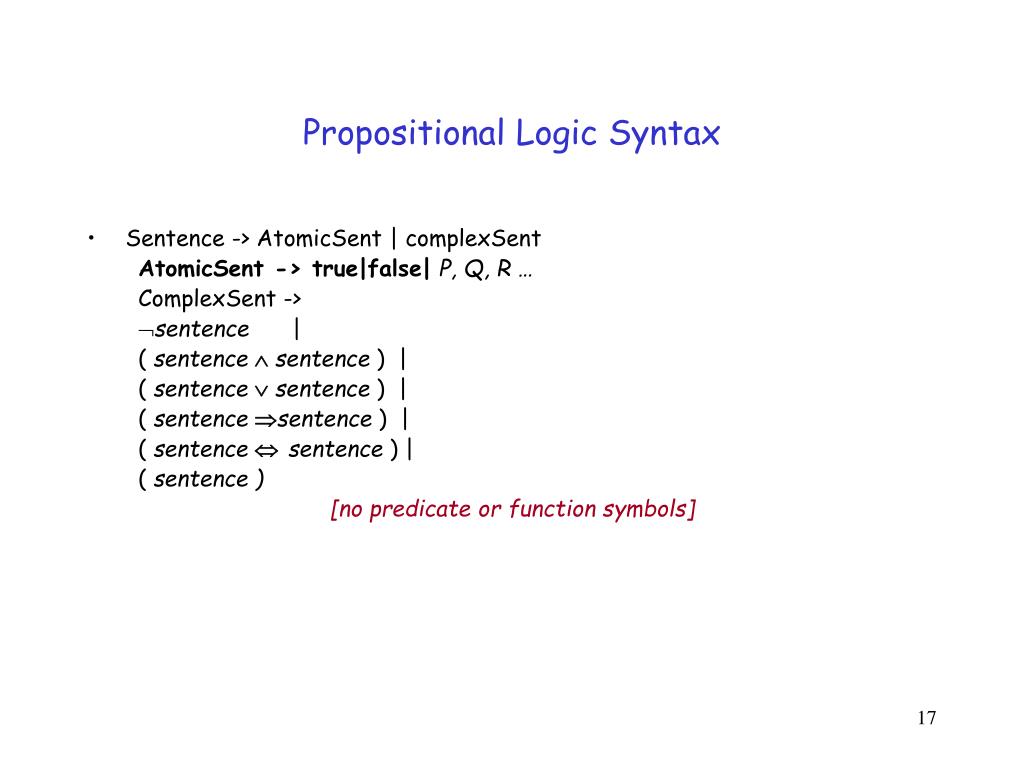 Propositional Logic Syntax

• Sentence -> AtomicSent | complexSent
AtomicSent -> true|false| P, Q, R …
ComplexSent ->
$\neg$sentence |
( sentence $\wedge$ sentence ) |
( sentence $\vee$ sentence ) |
( sentence $\Rightarrow$sentence ) |
( sentence $\Leftrightarrow$ sentence ) |
( sentence )
[no predicate or function symbols]

17